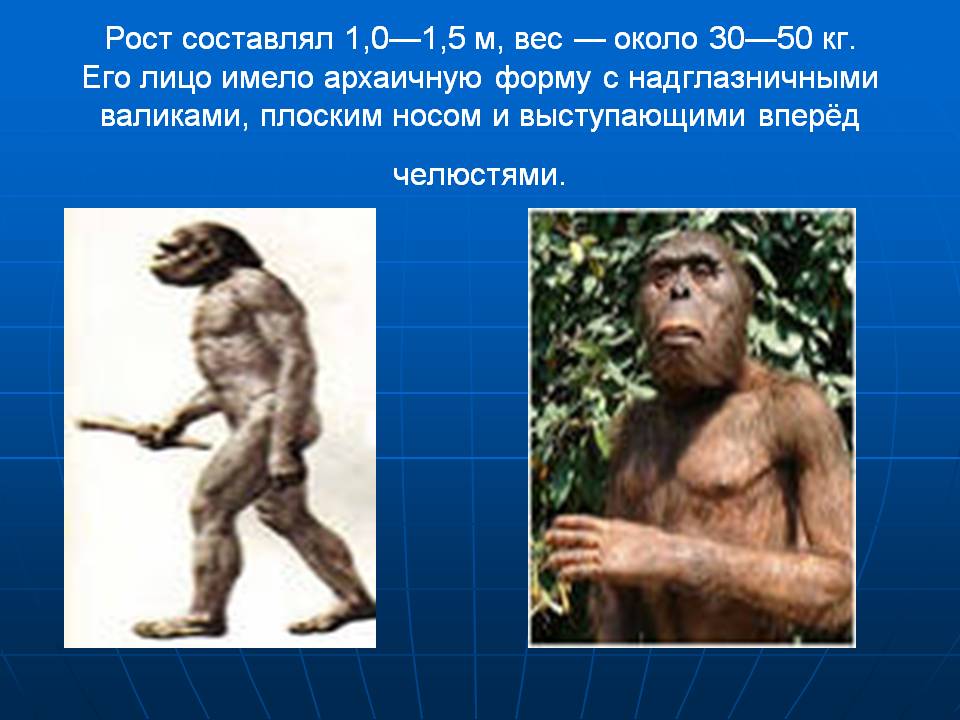 Рост составлял 1,0—1,5 м, вес — около 30—50 кг. Его лицо имело архаичную форму с надглазничными валиками, плоским носом и выступающими вперёд челюстями.